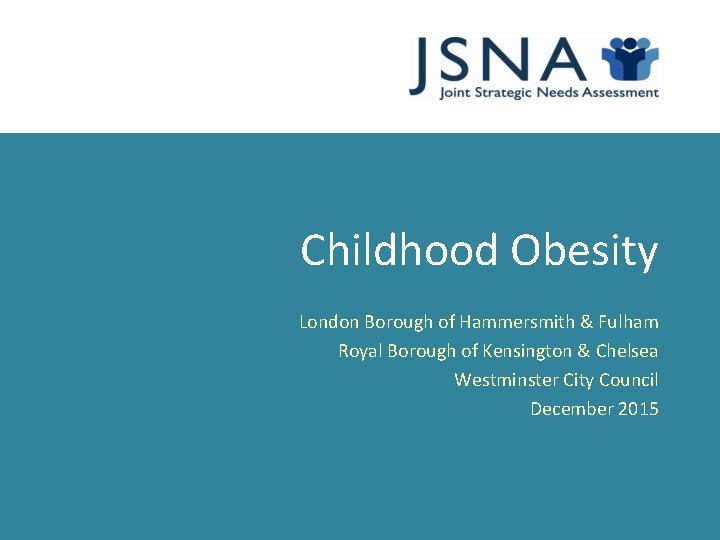 JSNA
Joint Strategic Needs Assessment

Childhood Obesity

London Borough of Hammersmith & Fulham
Royal Borough of Kensington & Chelsea
Westminster City Council
December 2015